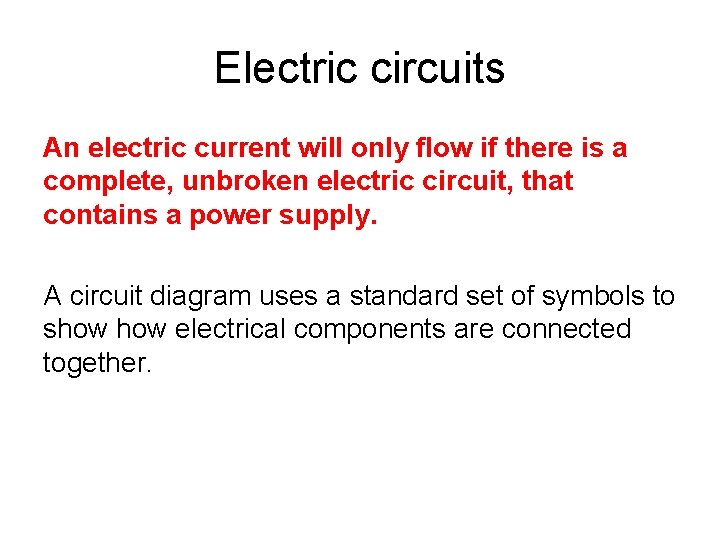 Electric circuits

An electric current will only flow if there is a complete, unbroken electric circuit, that contains a power supply.

A circuit diagram uses a standard set of symbols to show how electrical components are connected together.